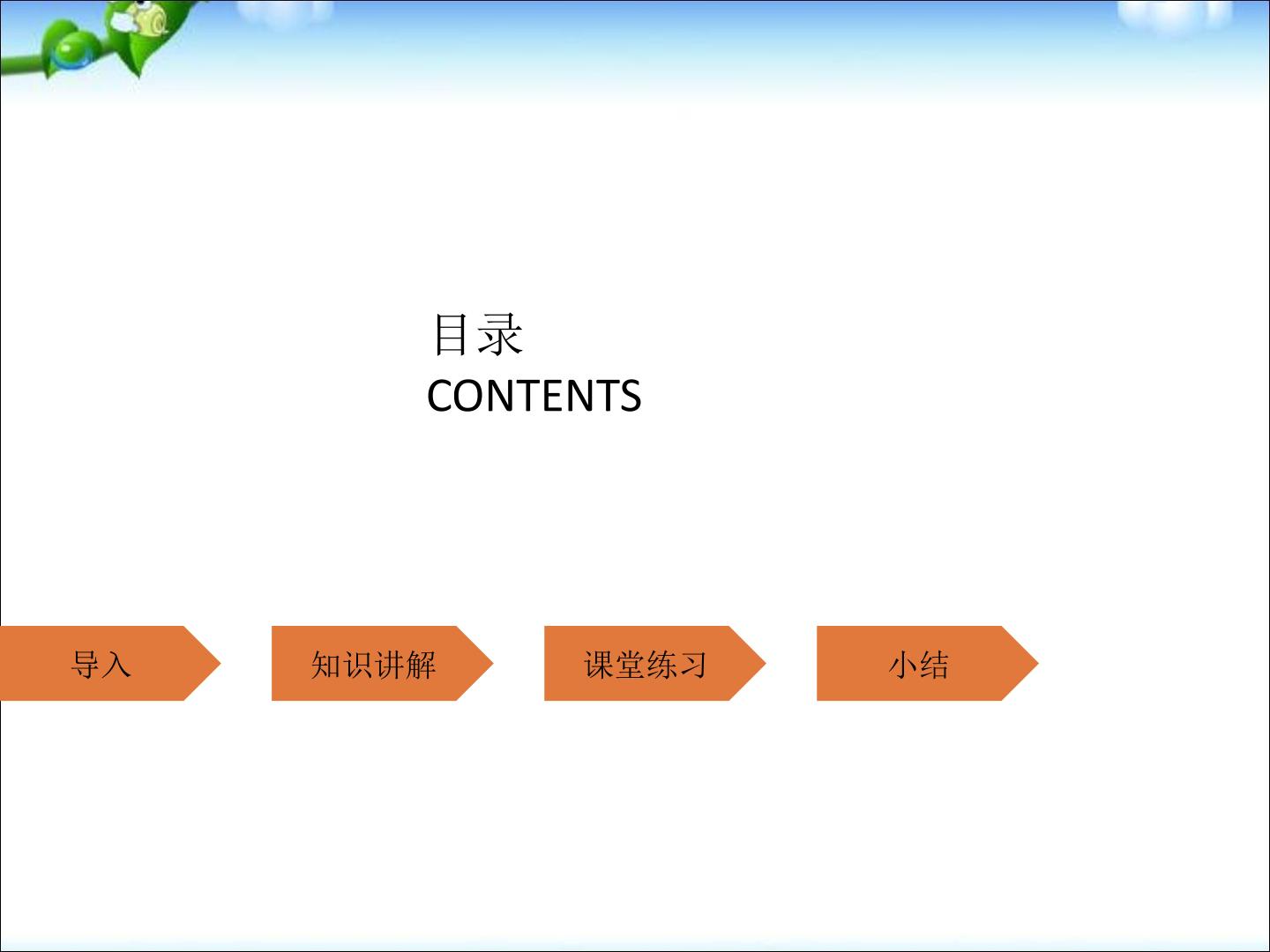 目录
CONTENTS

导入

知识讲解

课堂练习

小结